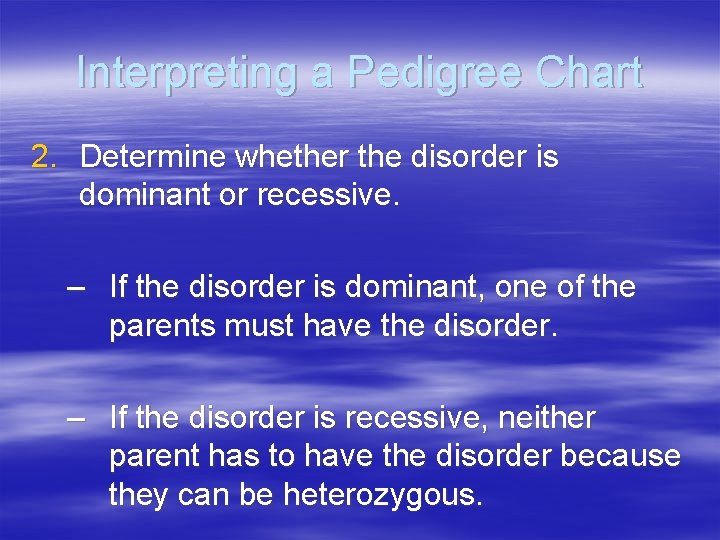 Interpreting a Pedigree Chart

2. Determine whether the disorder is dominant or recessive.

– If the disorder is dominant, one of the parents must have the disorder.

– If the disorder is recessive, neither parent has to have the disorder because they can be heterozygous.